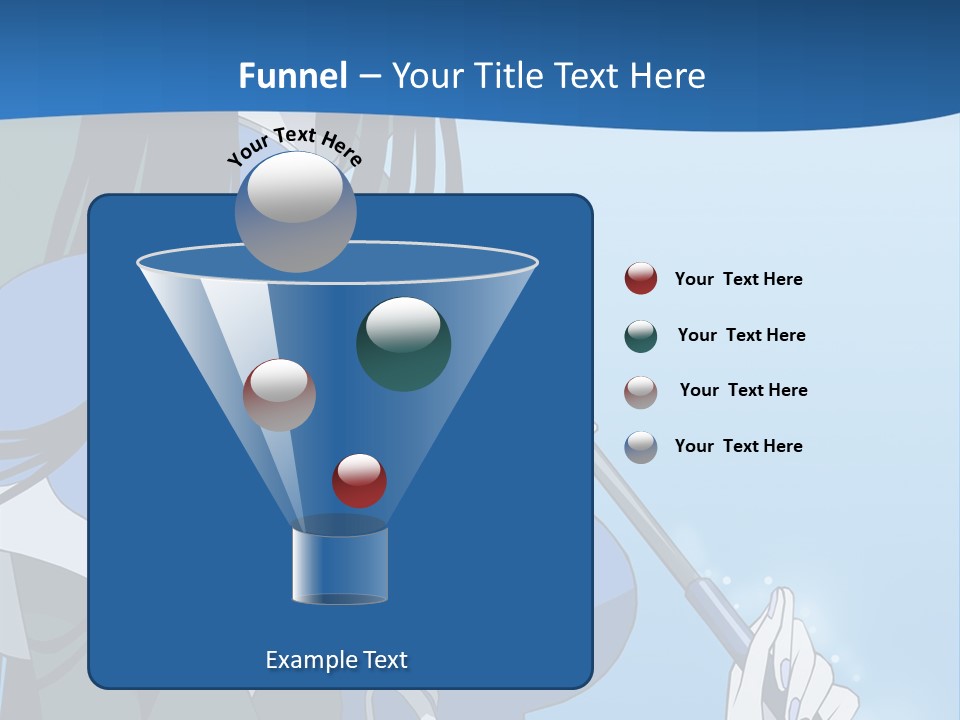 Funnel – Your Title Text Here

Your Text Here

Your Text Here

Your Text Here

Your Text Here

Your Text Here

Example Text